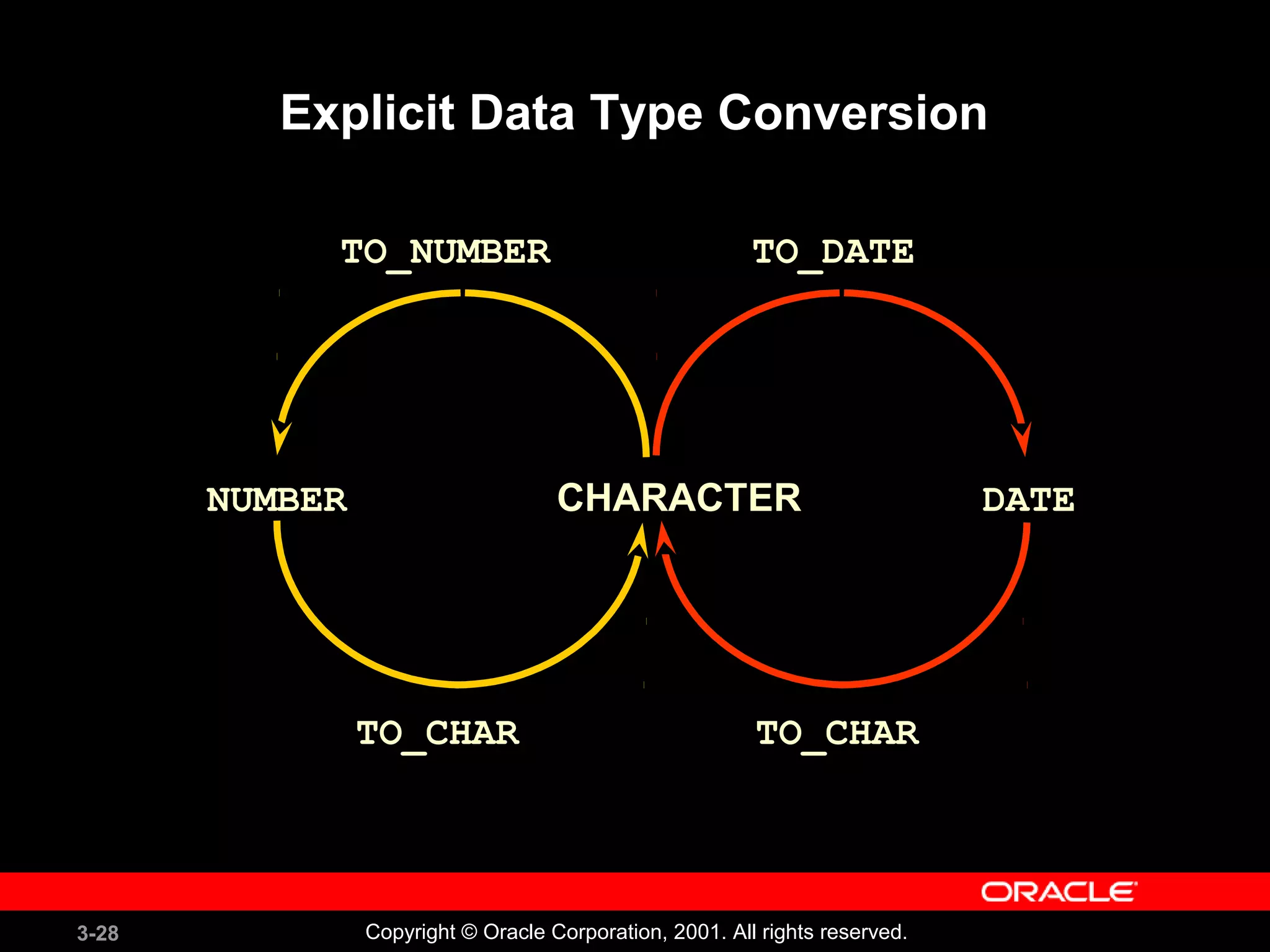 Explicit Data Type Conversion

TO_NUMBER

TO_DATE

NUMBER

CHARACTER

DATE

TO_CHAR

TO_CHAR

ORACLE

3-28

Copyright © Oracle Corporation, 2001. All rights reserved.